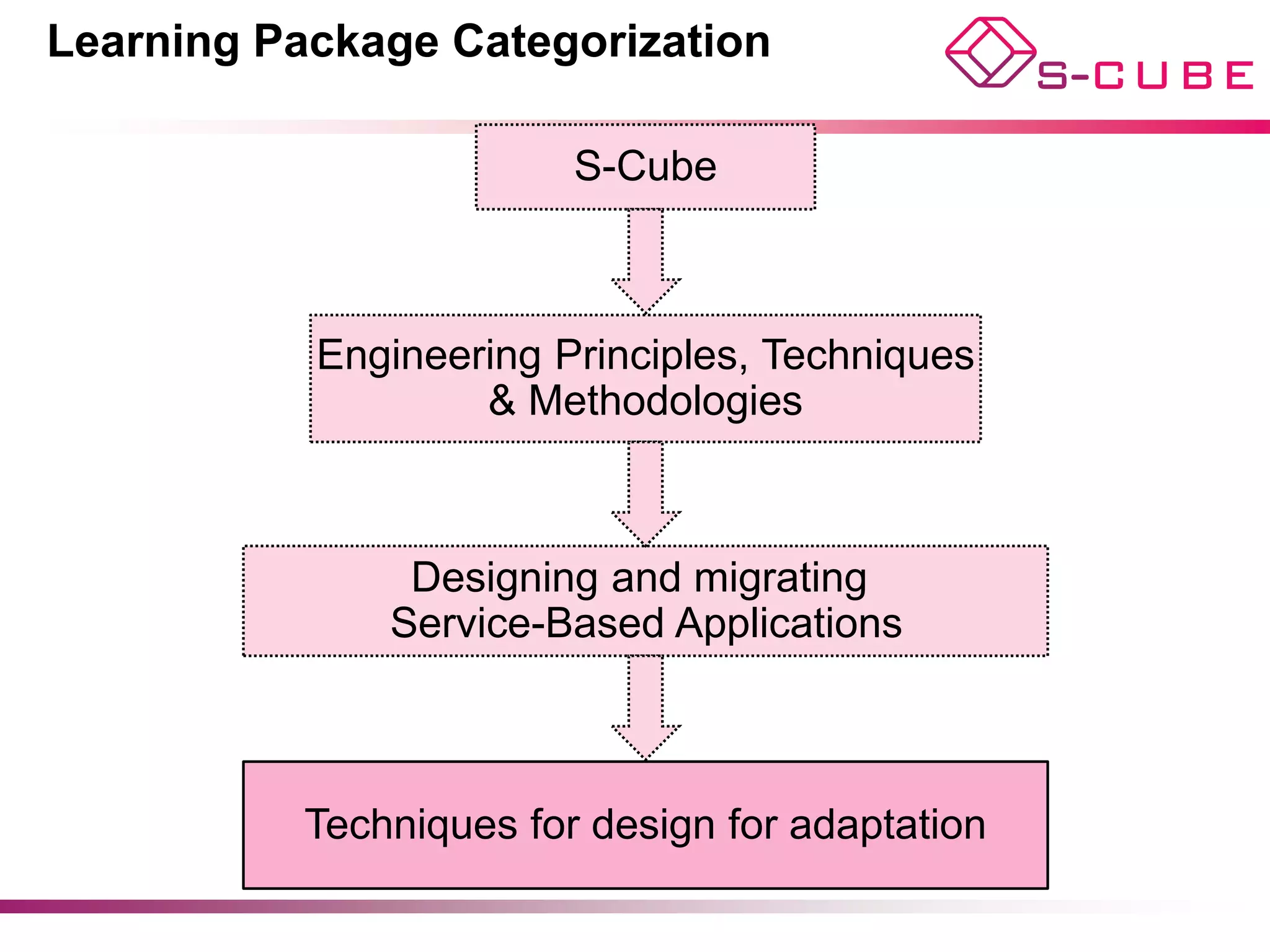 Learning Package Categorization

S-CUBE

S-Cube

Engineering Principles, Techniques & Methodologies

Designing and migrating Service-Based Applications

Techniques for design for adaptation